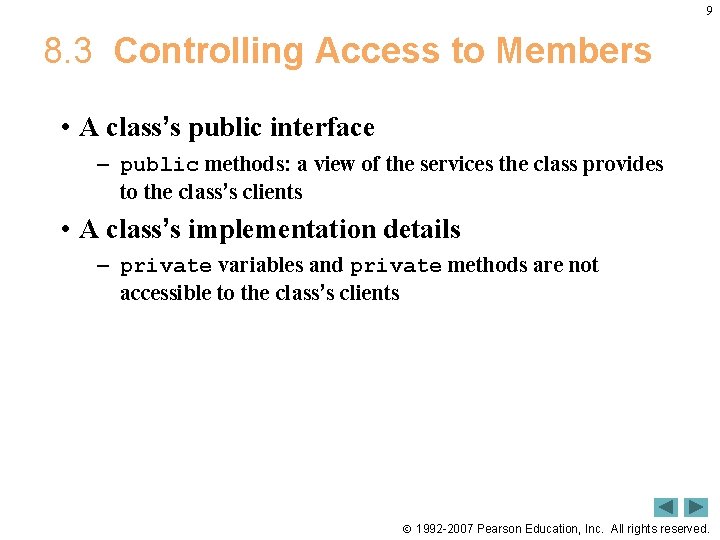 9

8.3 Controlling Access to Members

• A class's public interface
– public methods: a view of the services the class provides to the class's clients
• A class's implementation details
– private variables and private methods are not accessible to the class's clients

© 1992-2007 Pearson Education, Inc. All rights reserved.